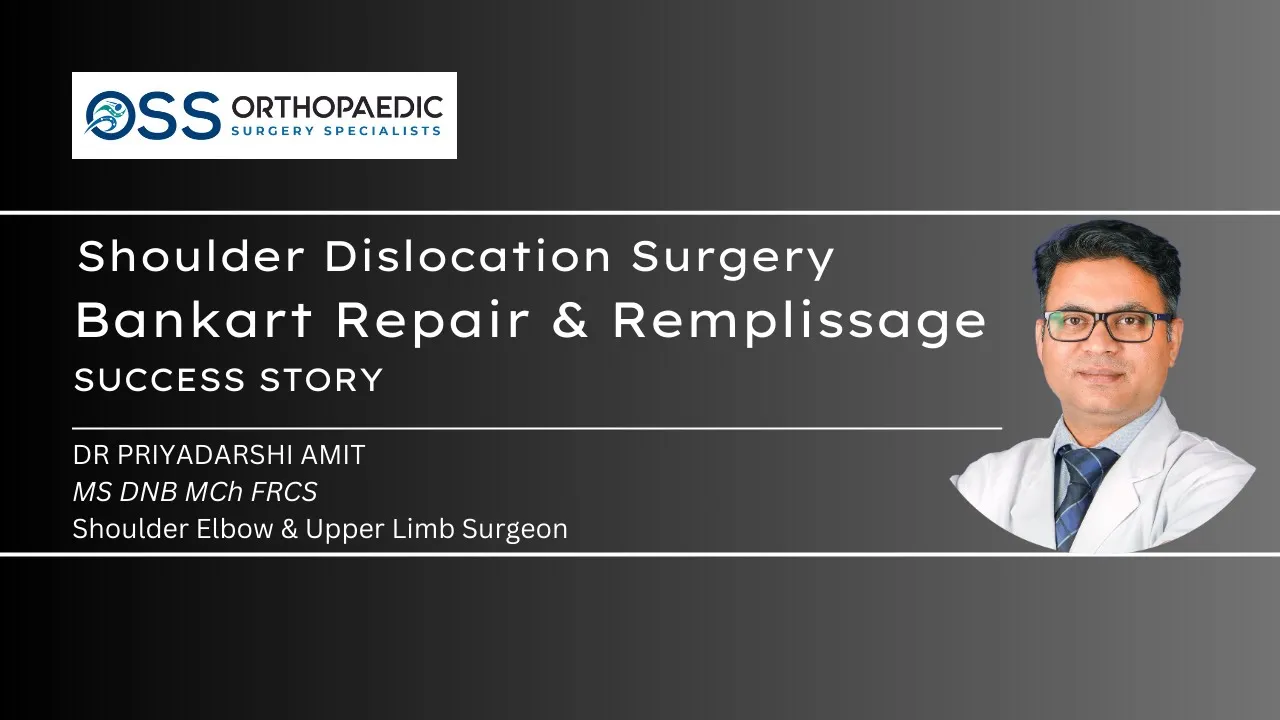 OSS ORTHOPAEDIC SURGERY SPECIALISTS

Shoulder Dislocation Surgery
Bankart Repair & Remplissage
SUCCESS STORY

DR PRIYADARSHI AMIT
MS DNB MCh FRCS
Shoulder Elbow & Upper Limb Surgeon